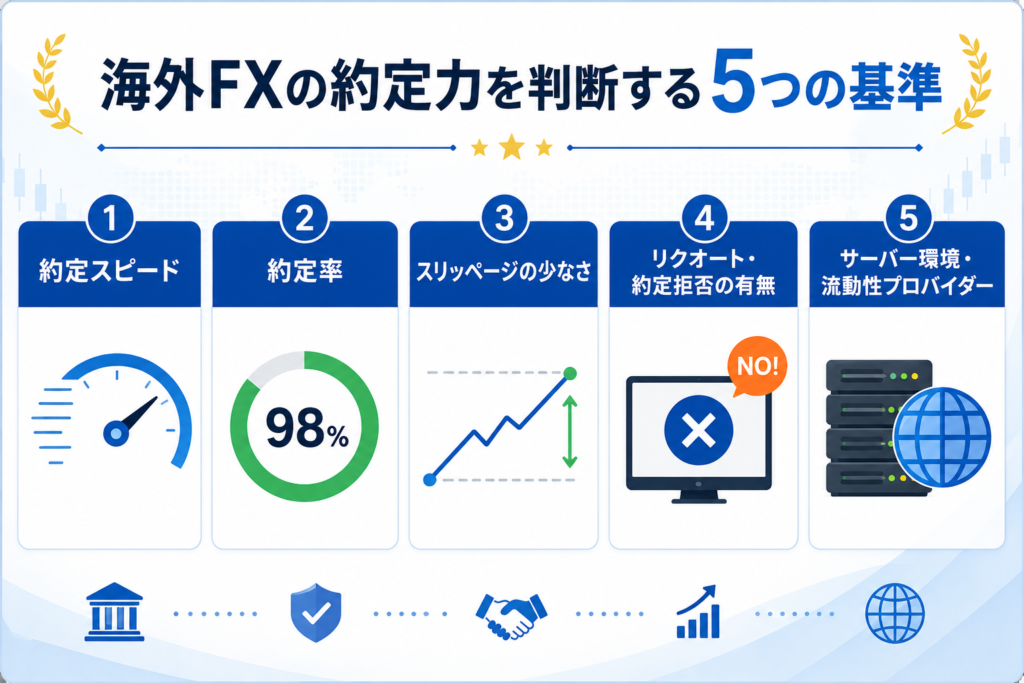 海外FXの約定力を判断する5つの基準

1
約定スピード

2
約定率
98%

3
スリッページの少なさ

4
リクオート・約定拒否の有無
NO!

5
サーバー環境・流動性プロバイダー